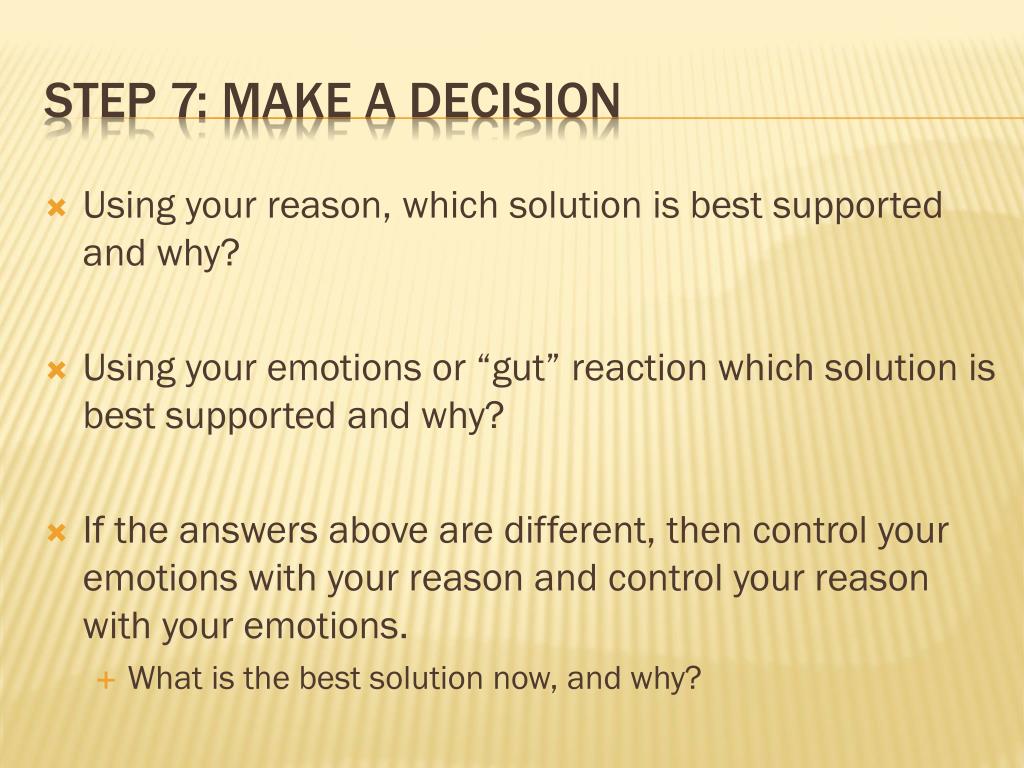 STEP 7: MAKE A DECISION

Using your reason, which solution is best supported and why?

Using your emotions or “gut” reaction which solution is best supported and why?

If the answers above are different, then control your emotions with your reason and control your reason with your emotions.

What is the best solution now, and why?